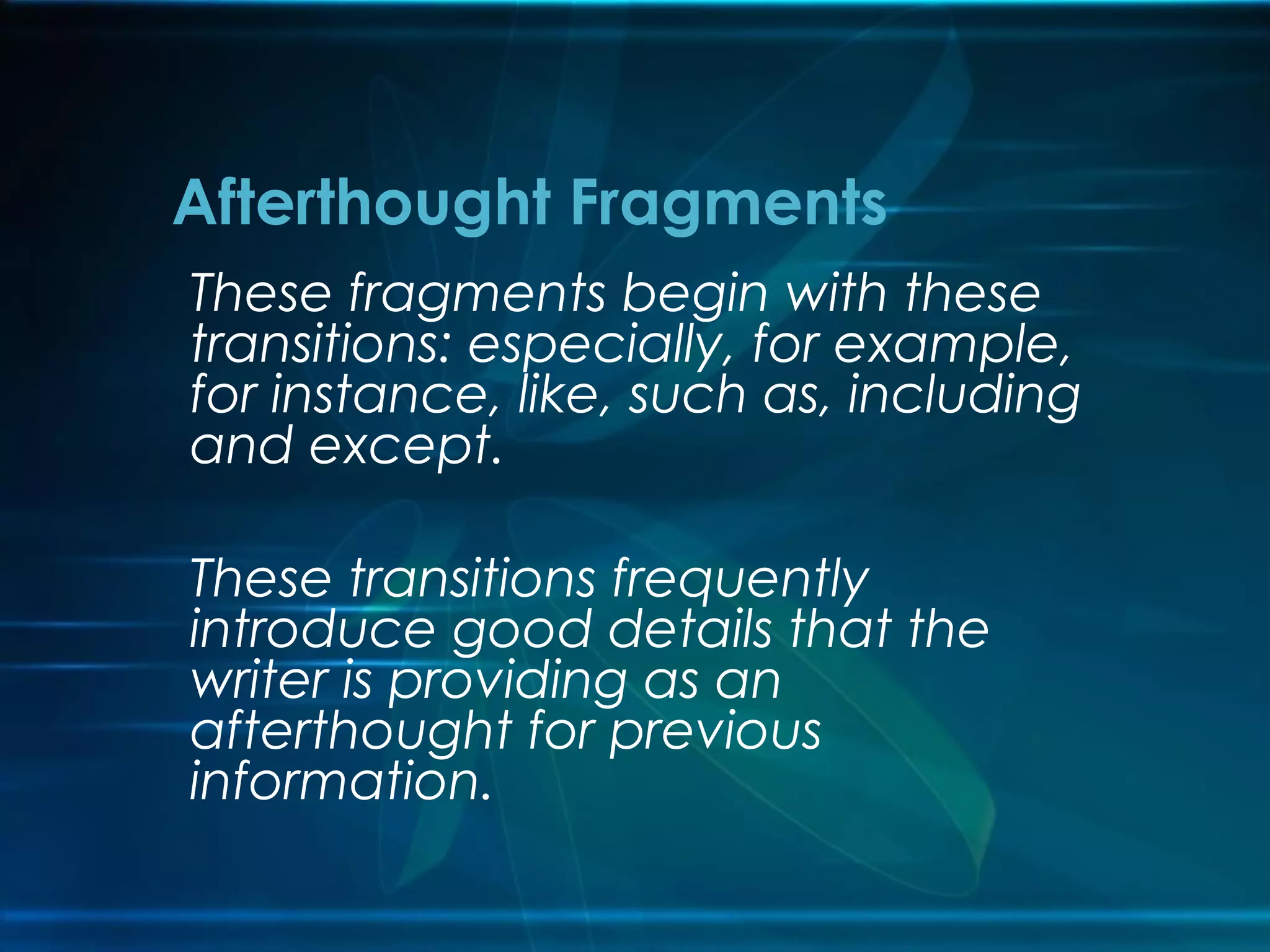 Afterthought Fragments

These fragments begin with these transitions: especially, for example, for instance, like, such as, including and except.

These transitions frequently introduce good details that the writer is providing as an afterthought for previous information.